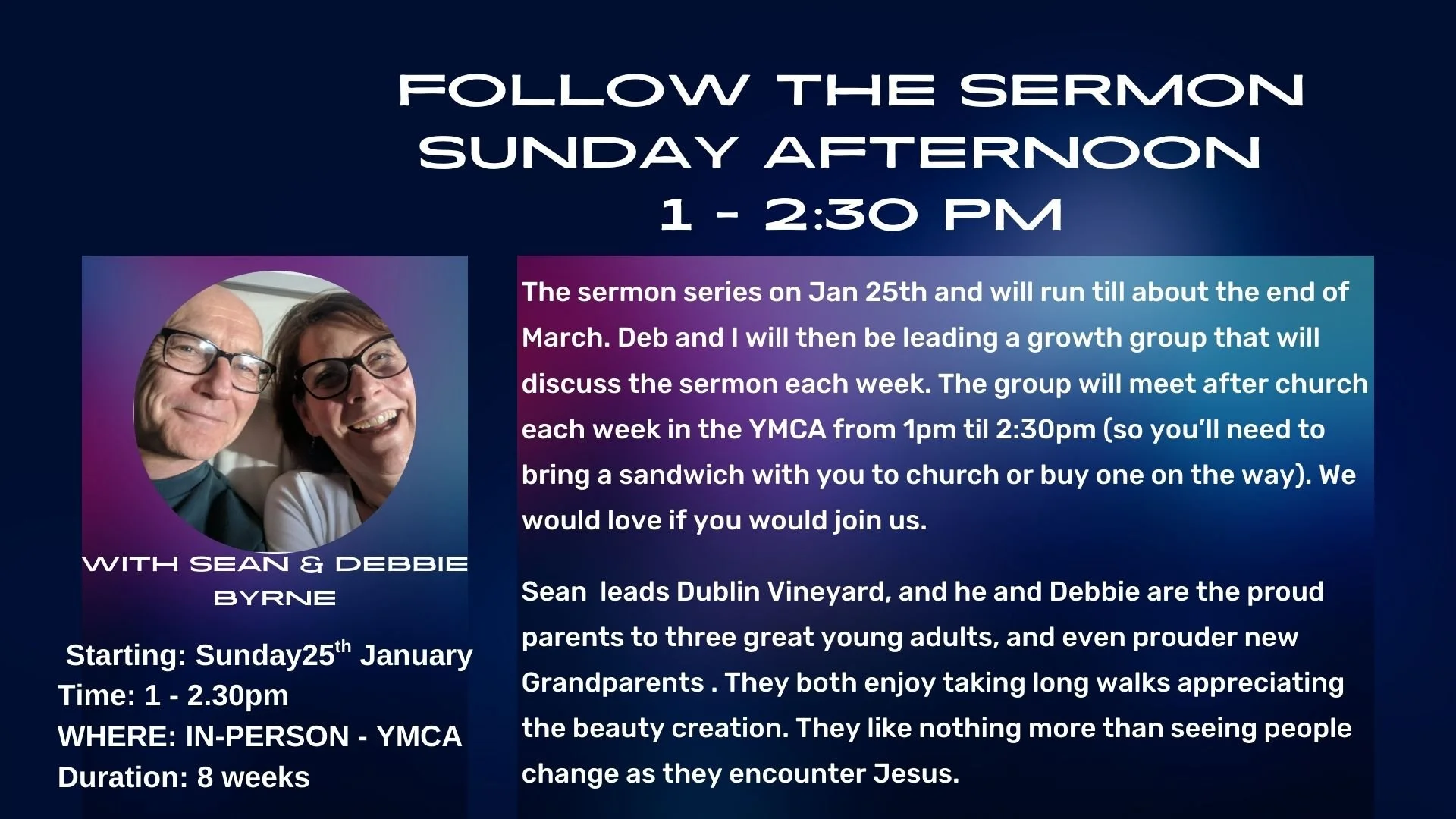 FOLLOW THE SERMON
SUNDAY AFTERNOON
1 - 2:30 PM

WITH SEAN & DEBBIE BYRNE

Starting: Sunday25$^{th}$ January
Time: 1 - 2.30pm
WHERE: IN-PERSON - YMCA
Duration: 8 weeks

The sermon series on Jan 25th and will run till about the end of March. Deb and I will then be leading a growth group that will discuss the sermon each week. The group will meet after church each week in the YMCA from 1pm til 2:30pm (so you'll need to bring a sandwich with you to church or buy one on the way). We would love if you would join us.

Sean leads Dublin Vineyard, and he and Debbie are the proud parents to three great young adults, and even prouder new Grandparents . They both enjoy taking long walks appreciating the beauty creation. They like nothing more than seeing people change as they encounter Jesus.